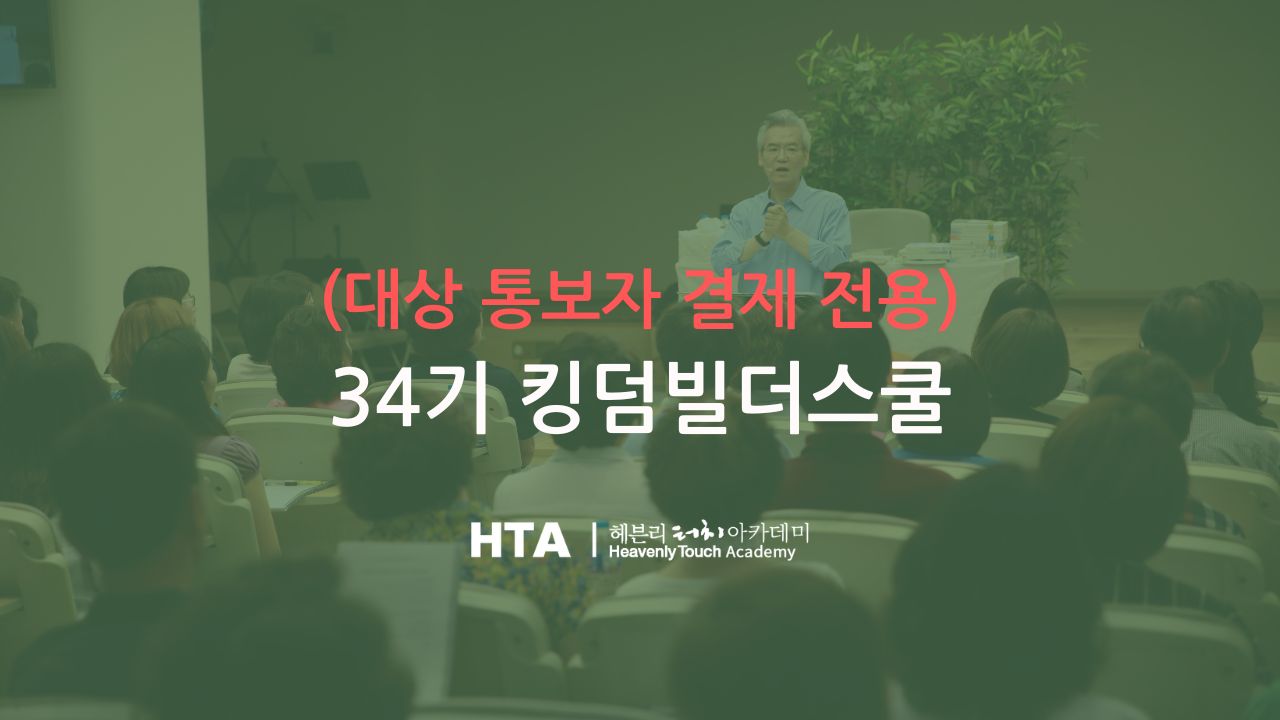 (대상 통보자 결제 전용)
34기 킹덤빌더스쿨

HTA | 헤븐리 터치 아카데미
Heavenly Touch Academy